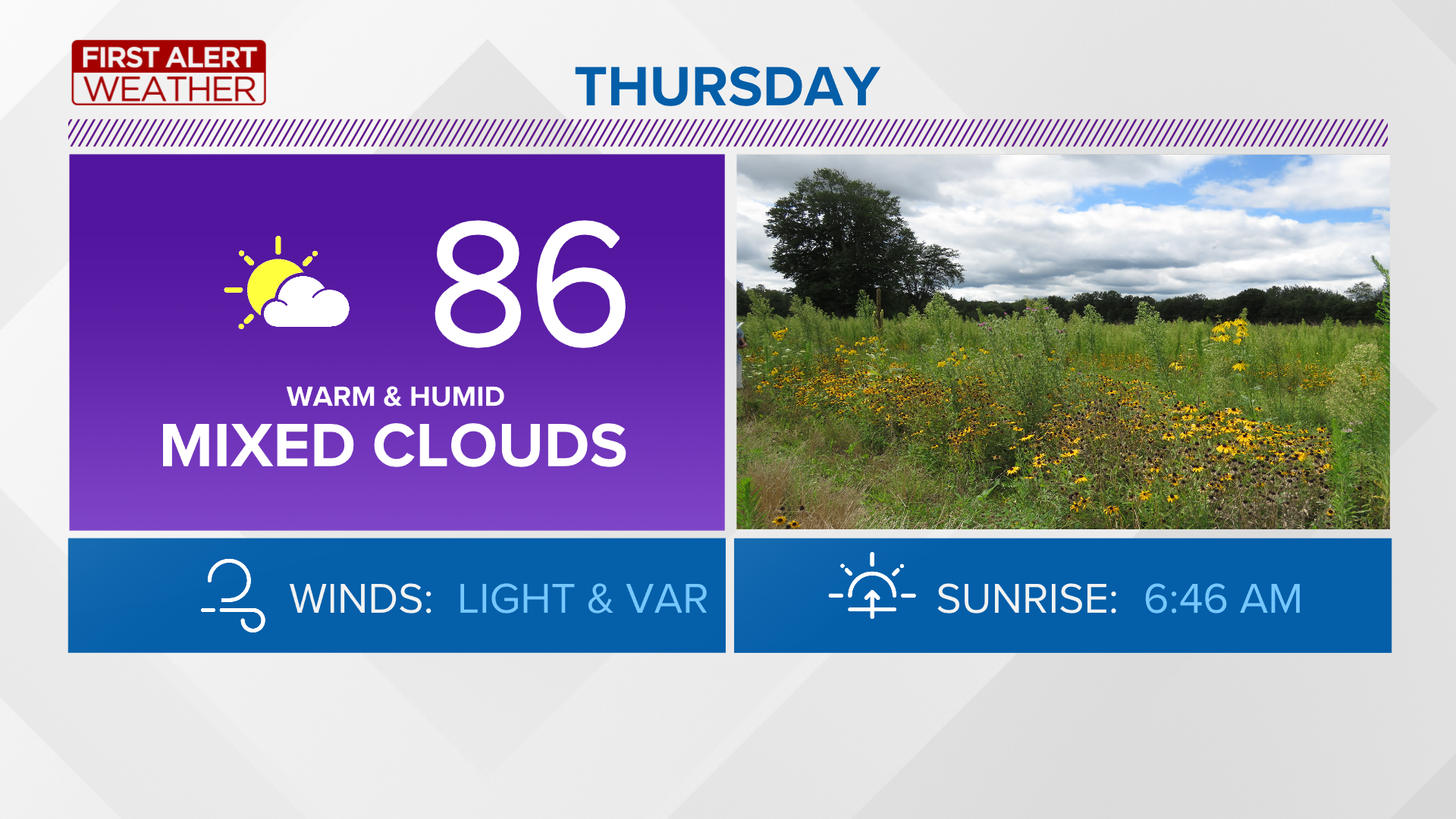 FIRST ALERT WEATHER

THURSDAY

86

WARM & HUMID
MIXED CLOUDS

WINDS: LIGHT & VAR

SUNRISE: 6:46 AM